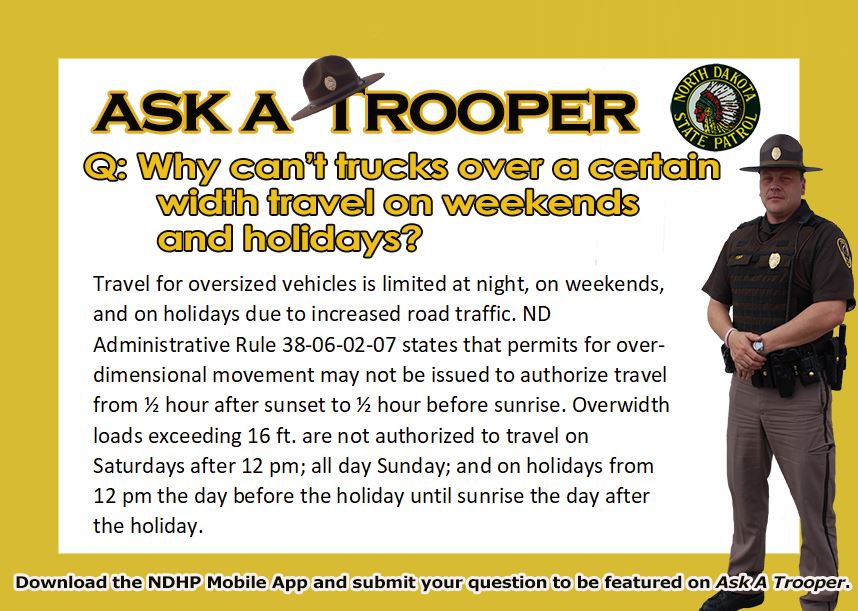 ASK A TROOPER

NORTH DAKOTA STATE PATROL

Q: Why can't trucks over a certain width travel on weekends and holidays?

Travel for oversized vehicles is limited at night, on weekends, and on holidays due to increased road traffic. ND Administrative Rule 38-06-02-07 states that permits for over-dimensional movement may not be issued to authorize travel from ½ hour after sunset to ½ hour before sunrise. Overwidth loads exceeding 16 ft. are not authorized to travel on Saturdays after 12 pm; all day Sunday; and on holidays from 12 pm the day before the holiday until sunrise the day after the holiday.

Download the NDHP Mobile App and submit your question to be featured on Ask A Trooper.